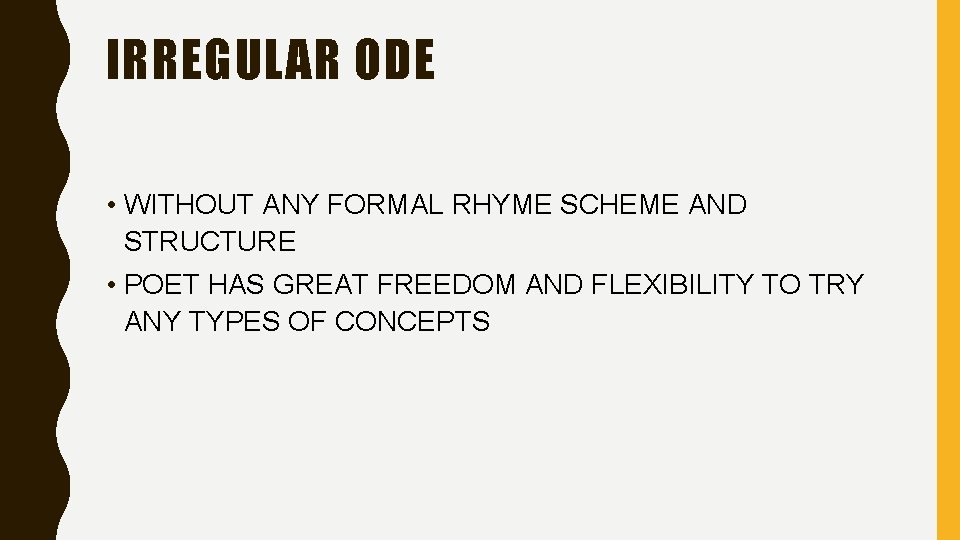 IRREGULAR ODE

• WITHOUT ANY FORMAL RHYME SCHEME AND STRUCTURE
• POET HAS GREAT FREEDOM AND FLEXIBILITY TO TRY ANY TYPES OF CONCEPTS